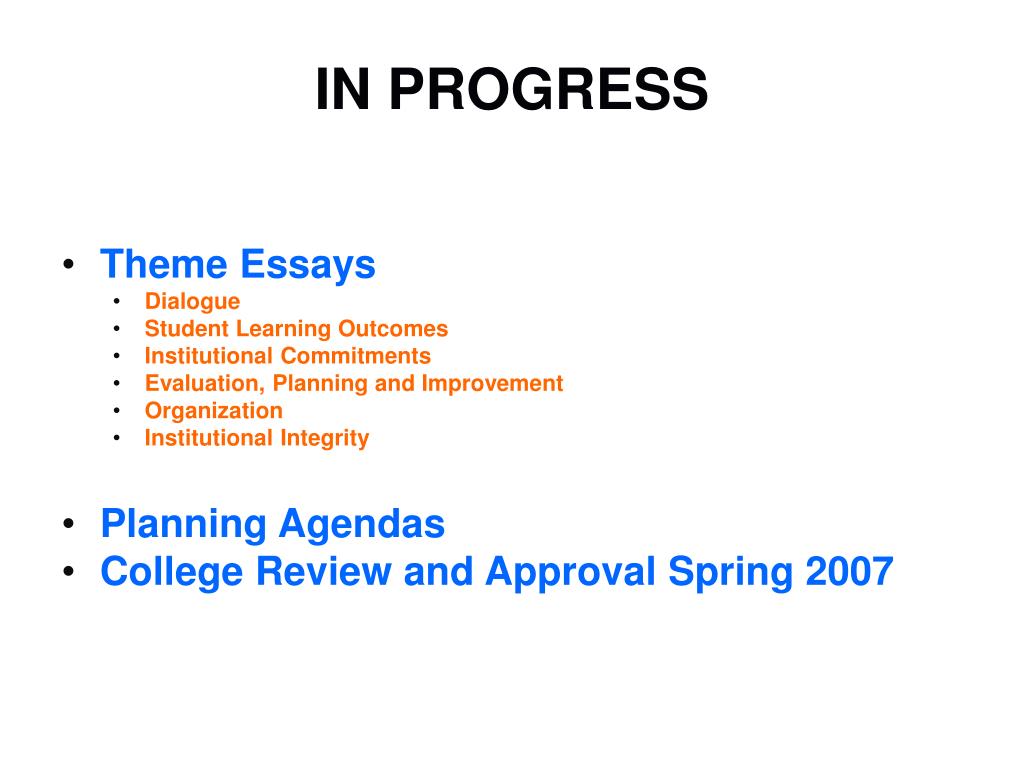 IN PROGRESS

• Theme Essays
  • Dialogue
  • Student Learning Outcomes
  • Institutional Commitments
  • Evaluation, Planning and Improvement
  • Organization
  • Institutional Integrity

• Planning Agendas
• College Review and Approval Spring 2007